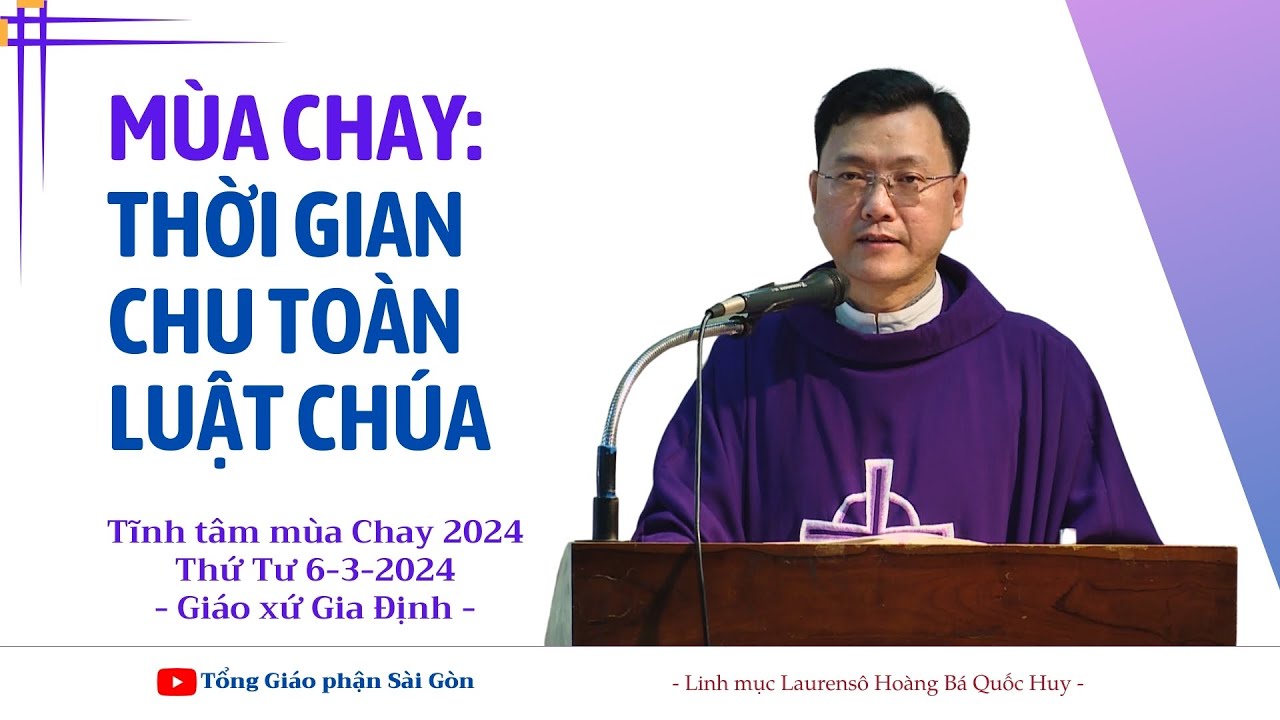 MÙA CHAY:
THỜI GIAN CHU TOÀN LUẬT CHÚA

Tĩnh tâm mùa Chay 2024
Thứ Tư 6-3-2024
- Giáo xứ Gia Định -

Tổng Giáo phận Sài Gòn

- Linh mục Laurensô Hoàng Bá Quốc Huy -